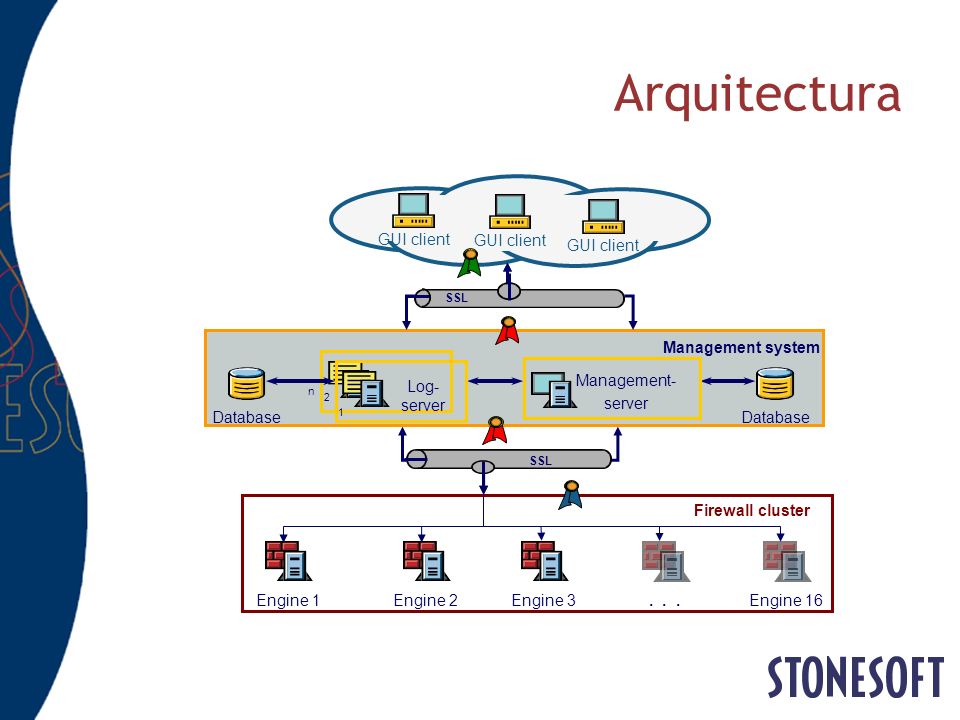 Arquitectura

GUI client
GUI client
GUI client

SSL

Management system

Database
n
2
1
Log-server
Management-server
Database

SSL

Firewall cluster

Engine 1
Engine 2
Engine 3
. . .
Engine 16

STONESOFT